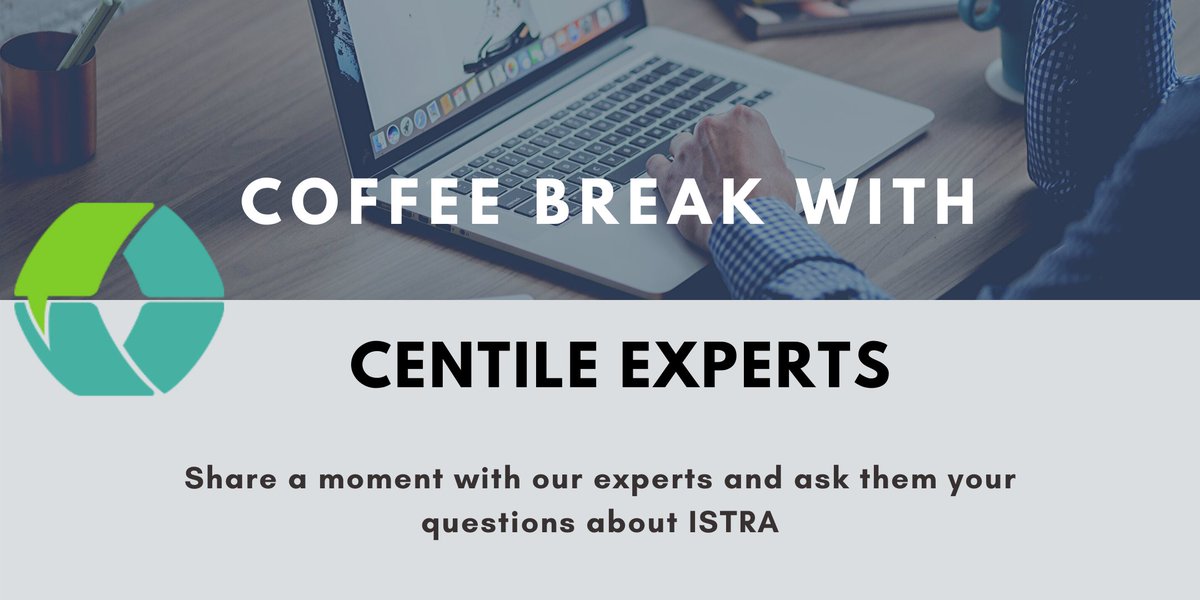 COFFEE BREAK WITH

CENTILE EXPERTS

Share a moment with our experts and ask them your questions about ISTRA